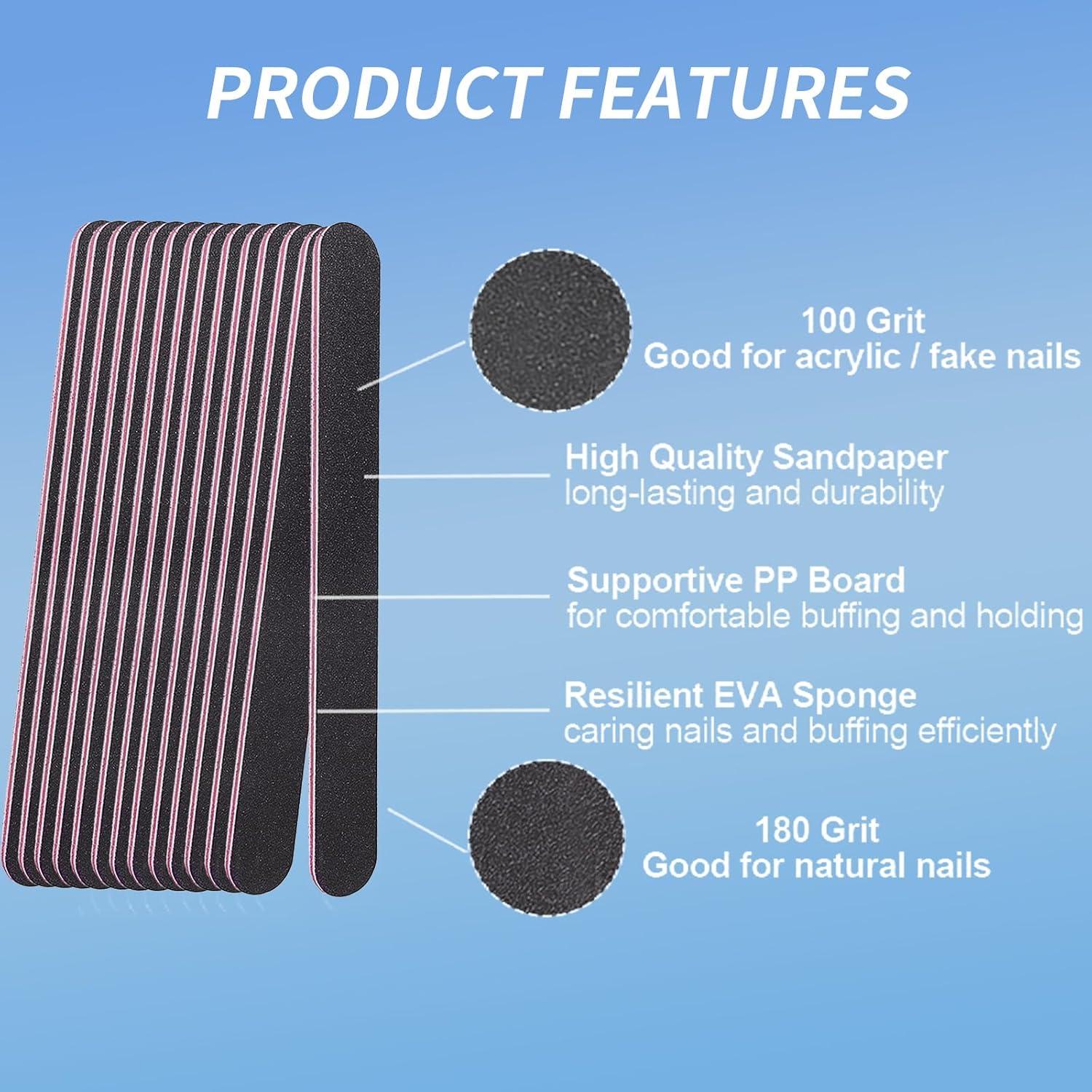 PRODUCT FEATURES

100 Grit
Good for acrylic / fake nails

High Quality Sandpaper
long-lasting and durability

Supportive PP Board
for comfortable buffing and holding

Resilient EVA Sponge
caring nails and buffing efficiently

180 Grit
Good for natural nails